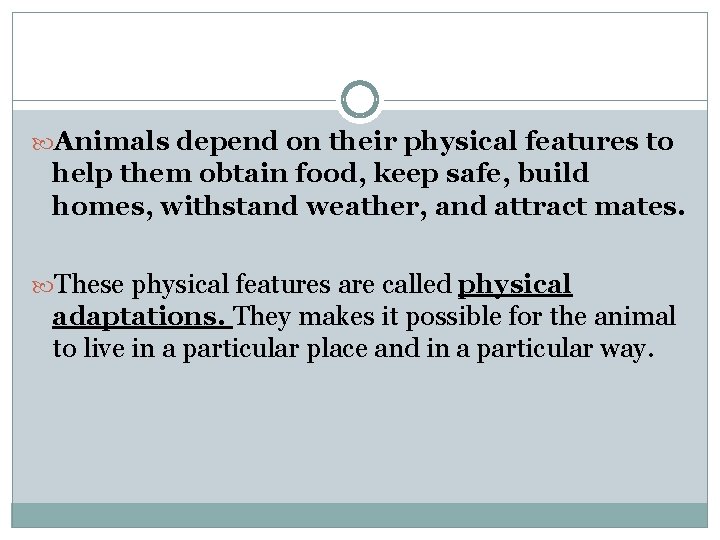 Animals depend on their physical features to help them obtain food, keep safe, build homes, withstand weather, and attract mates.

These physical features are called physical adaptations. They makes it possible for the animal to live in a particular place and in a particular way.